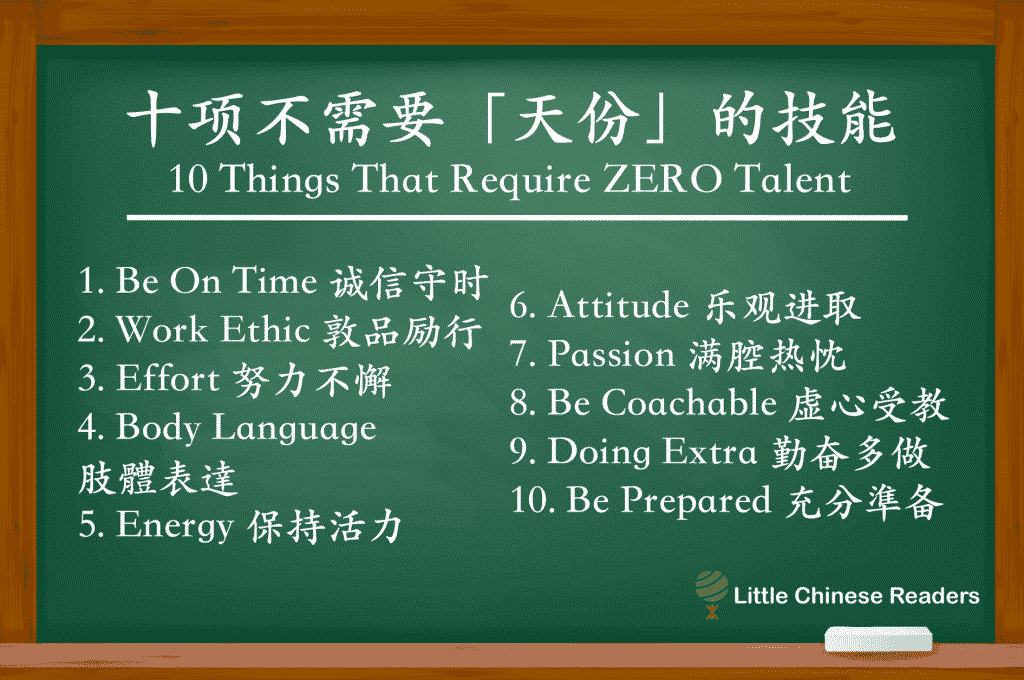 十项不需要「天份」的技能
10 Things That Require ZERO Talent

1. Be On Time 诚信守时
2. Work Ethic 敦品励行
3. Effort 努力不懈
4. Body Language 肢體表達
5. Energy 保持活力

6. Attitude 乐观进取
7. Passion 满腔热忱
8. Be Coachable 虚心受教
9. Doing Extra 勤奋多做
10. Be Prepared 充分準备

Little Chinese Readers